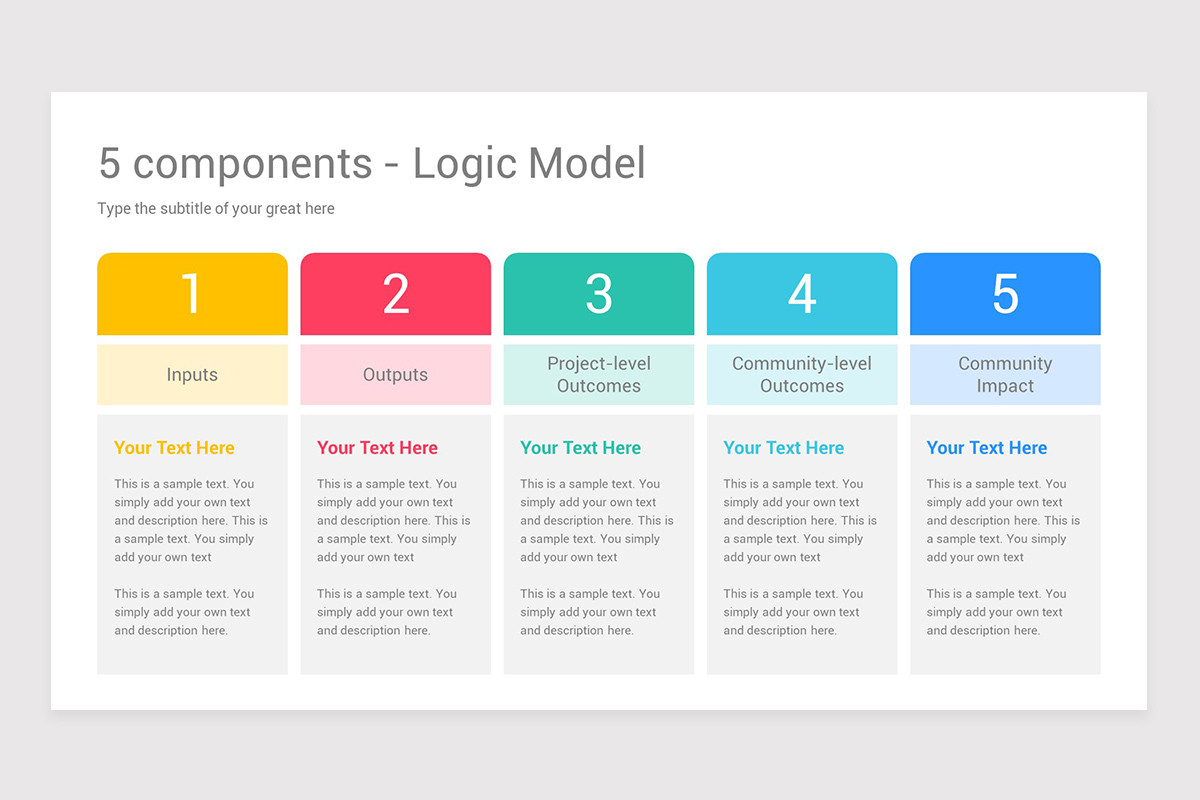 5 components - Logic Model

Type the subtitle of your great here

1

Inputs

Your Text Here

This is a sample text. You simply add your own text and description here. This is a sample text. You simply add your own text

This is a sample text. You simply add your own text and description here.

2

Outputs

Your Text Here

This is a sample text. You simply add your own text and description here. This is a sample text. You simply add your own text

This is a sample text. You simply add your own text and description here.

3

Project-level Outcomes

Your Text Here

This is a sample text. You simply add your own text and description here. This is a sample text. You simply add your own text

This is a sample text. You simply add your own text and description here.

4

Community-level Outcomes

Your Text Here

This is a sample text. You simply add your own text and description here. This is a sample text. You simply add your own text

This is a sample text. You simply add your own text and description here.

5

Community Impact

Your Text Here

This is a sample text. You simply add your own text and description here. This is a sample text. You simply add your own text

This is a sample text. You simply add your own text and description here.